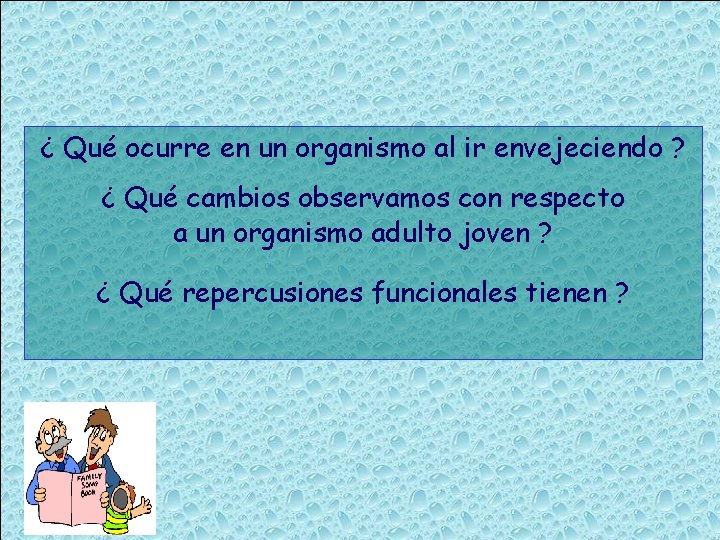 ¿ Qué ocurre en un organismo al ir envejeciendo ?

¿ Qué cambios observamos con respecto a un organismo adulto joven ?

¿ Qué repercusiones funcionales tienen ?

FAMILY SONG BOOK